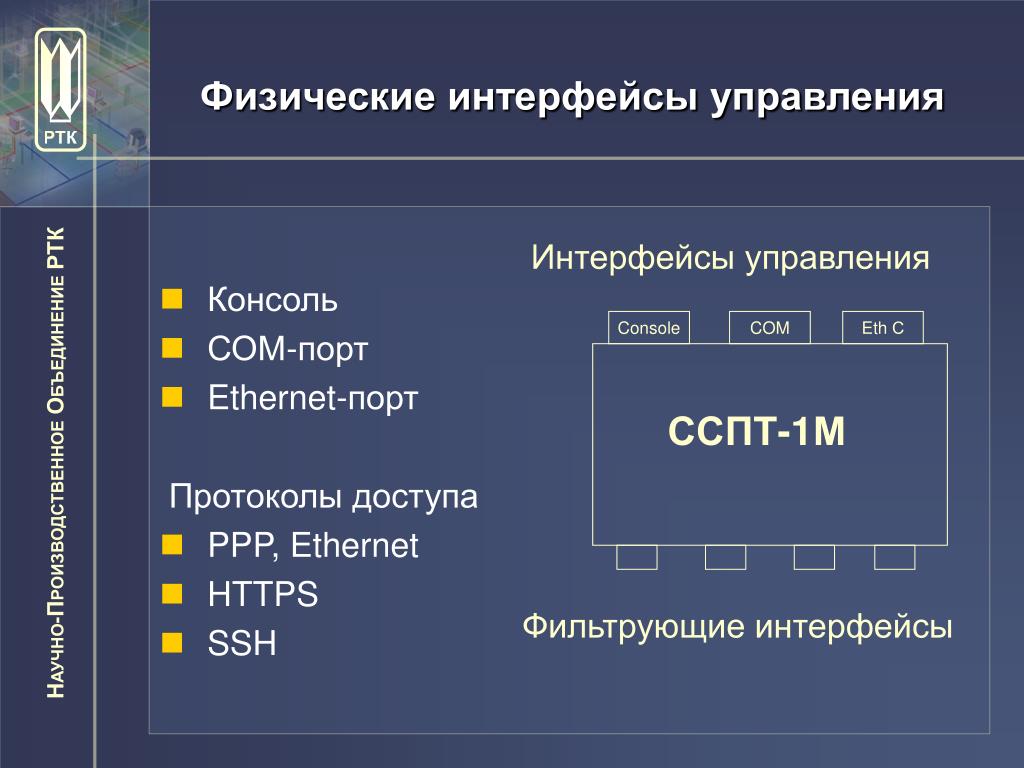 РТК

Физические интерфейсы управления

Научно-Производственное Объединение РТК

Консоль
COM-порт
Ethernet-порт

Протоколы доступа
PPP, Ethernet
HTTPS
SSH

Интерфейсы управления

Console
COM
Eth C

ССПТ-1М

Фильтрующие интерфейсы